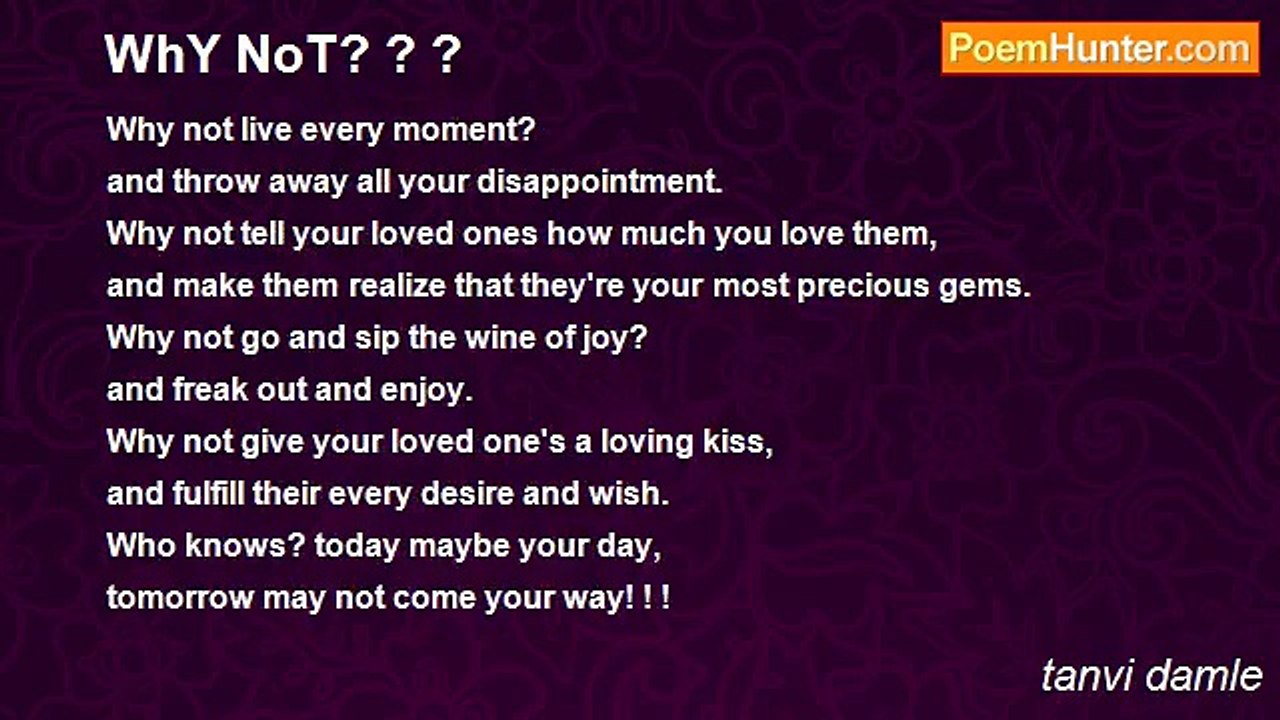 WhY NoT? ? ?

PoemHunter.com

Why not live every moment?
and throw away all your disappointment.
Why not tell your loved ones how much you love them,
and make them realize that they're your most precious gems.
Why not go and sip the wine of joy?
and freak out and enjoy.
Why not give your loved one's a loving kiss,
and fulfill their every desire and wish.
Who knows? today maybe your day,
tomorrow may not come your way! ! !

tanvi damle